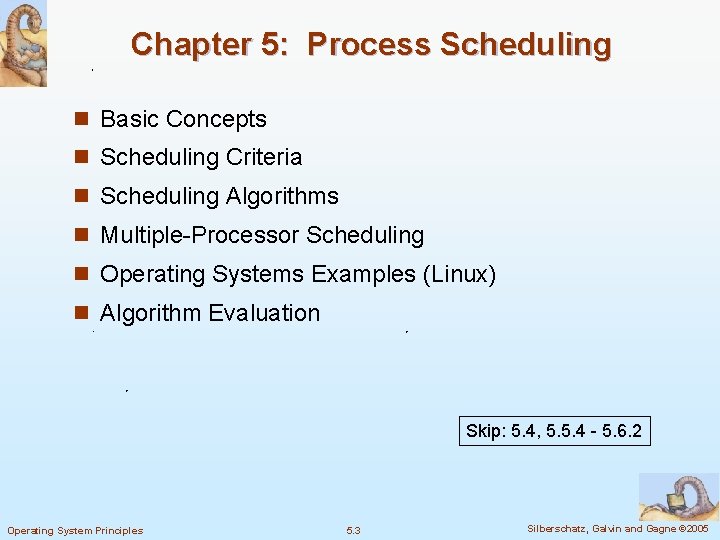 Chapter 5: Process Scheduling

- Basic Concepts
- Scheduling Criteria
- Scheduling Algorithms
- Multiple-Processor Scheduling
- Operating Systems Examples (Linux)
- Algorithm Evaluation

Skip: 5.4, 5.5.4 - 5.6.2

Operating System Principles 5.3 Silberschatz, Galvin and Gagne ©2005